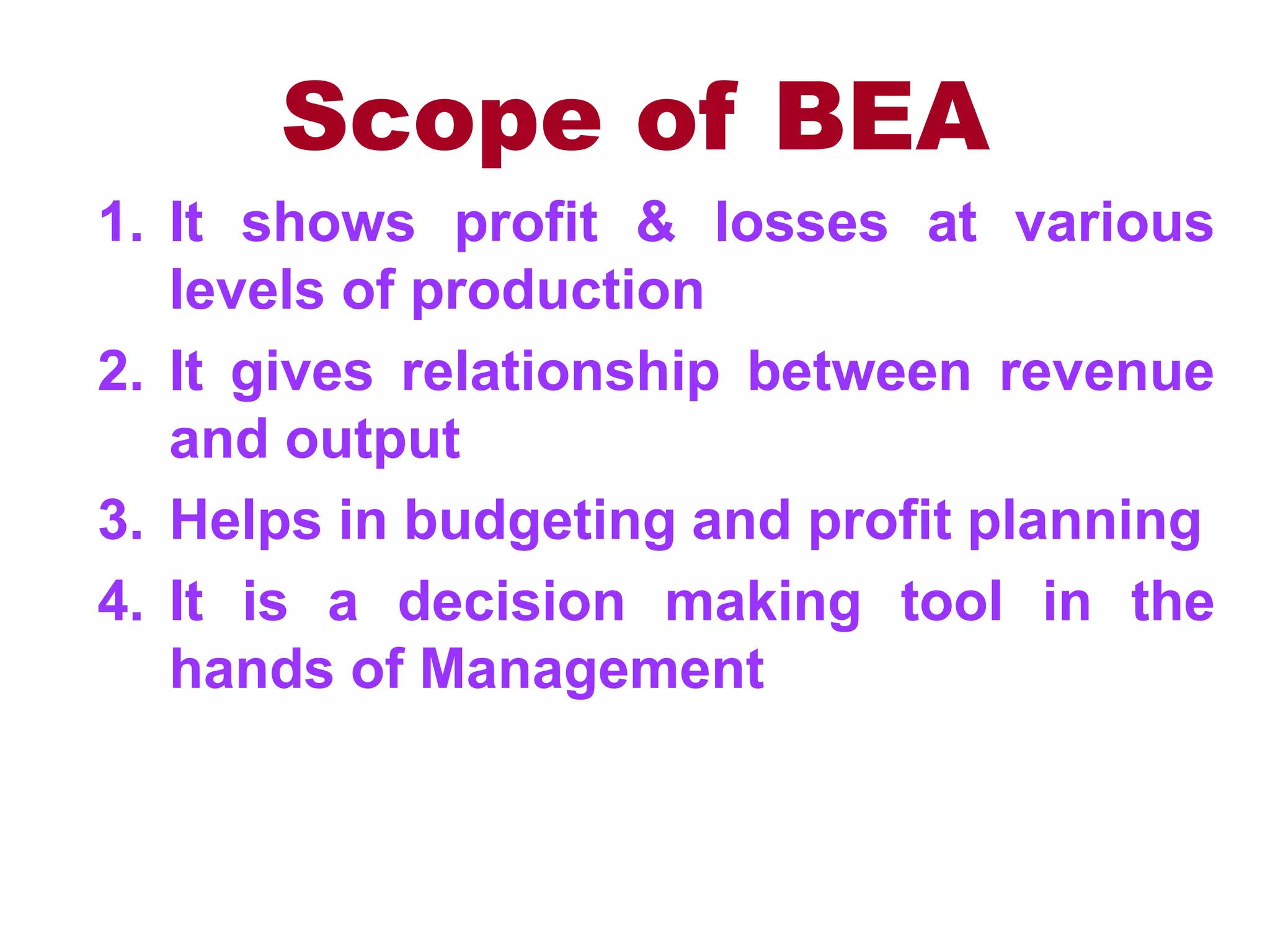 Scope of BEA

1. It shows profit & losses at various levels of production
2. It gives relationship between revenue and output
3. Helps in budgeting and profit planning
4. It is a decision making tool in the hands of Management